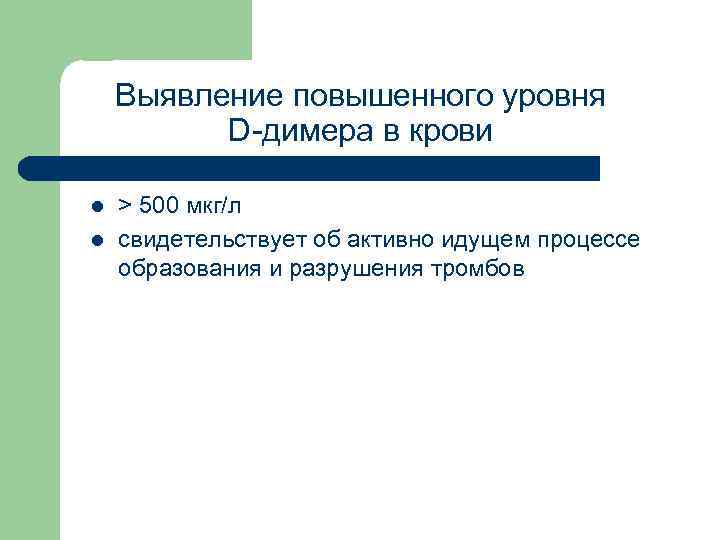 Выявление повышенного уровня D-димера в крови

- > 500 мкг/л
- свидетельствует об активно идущем процессе образования и разрушения тромбов